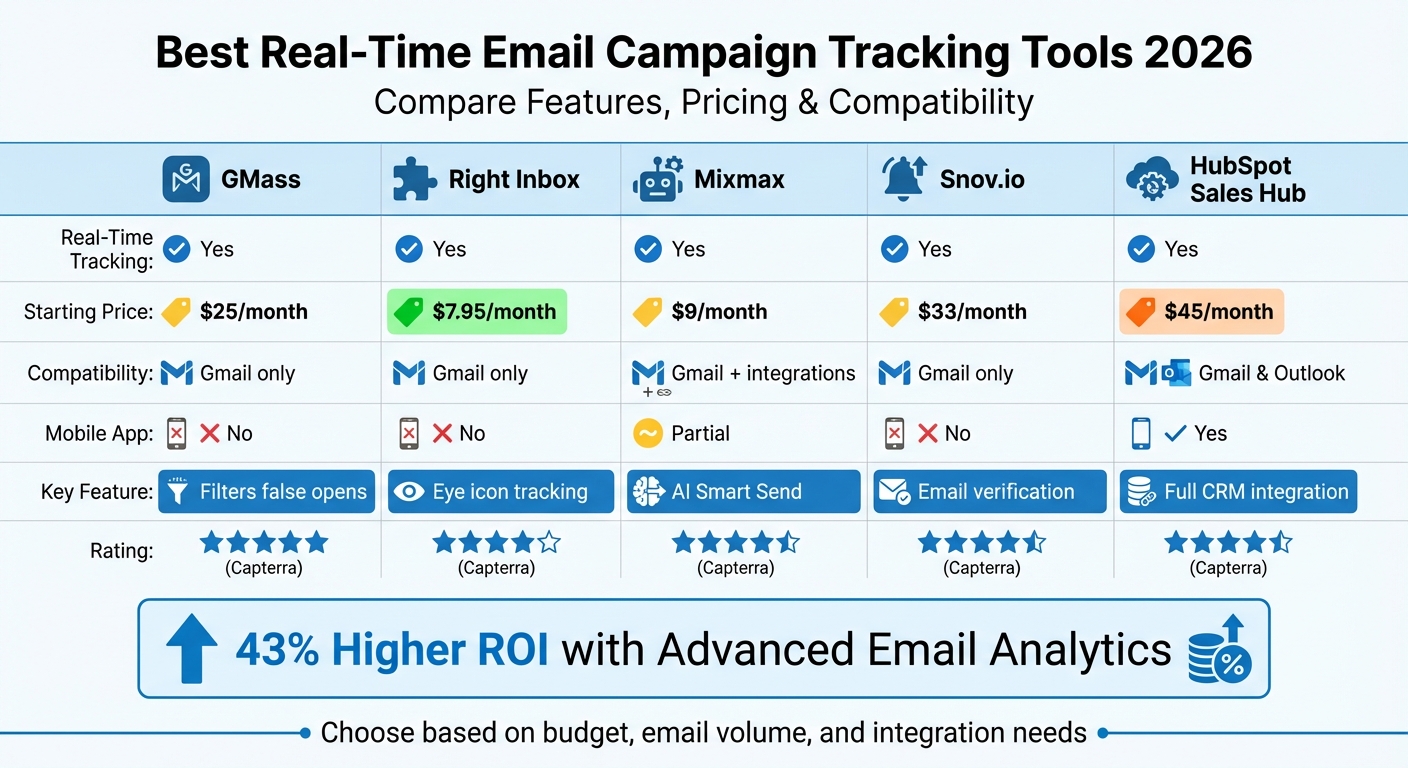 Best Real-Time Email Campaign Tracking Tools 2026
Compare Features, Pricing & Compatibility

| | GMass | Right Inbox | Mixmax | Snov.io | HubSpot Sales Hub |
|---|---|---|---|---|---|
| Real-Time Tracking: | Yes | Yes | Yes | Yes | Yes |
| Starting Price: | $25/month | $7.95/month | $9/month | $33/month | $45/month |
| Compatibility: | Gmail only | Gmail only | Gmail + integrations | Gmail only | Gmail & Outlook |
| Mobile App: | No | No | Partial | No | Yes |
| Key Feature: | Filters false opens | Eye icon tracking | AI Smart Send | Email verification | Full CRM integration |
| Rating: | (Capterra) | (Capterra) | (Capterra) | (Capterra) | (Capterra) |

43% Higher ROI with Advanced Email Analytics

Choose based on budget, email volume, and integration needs